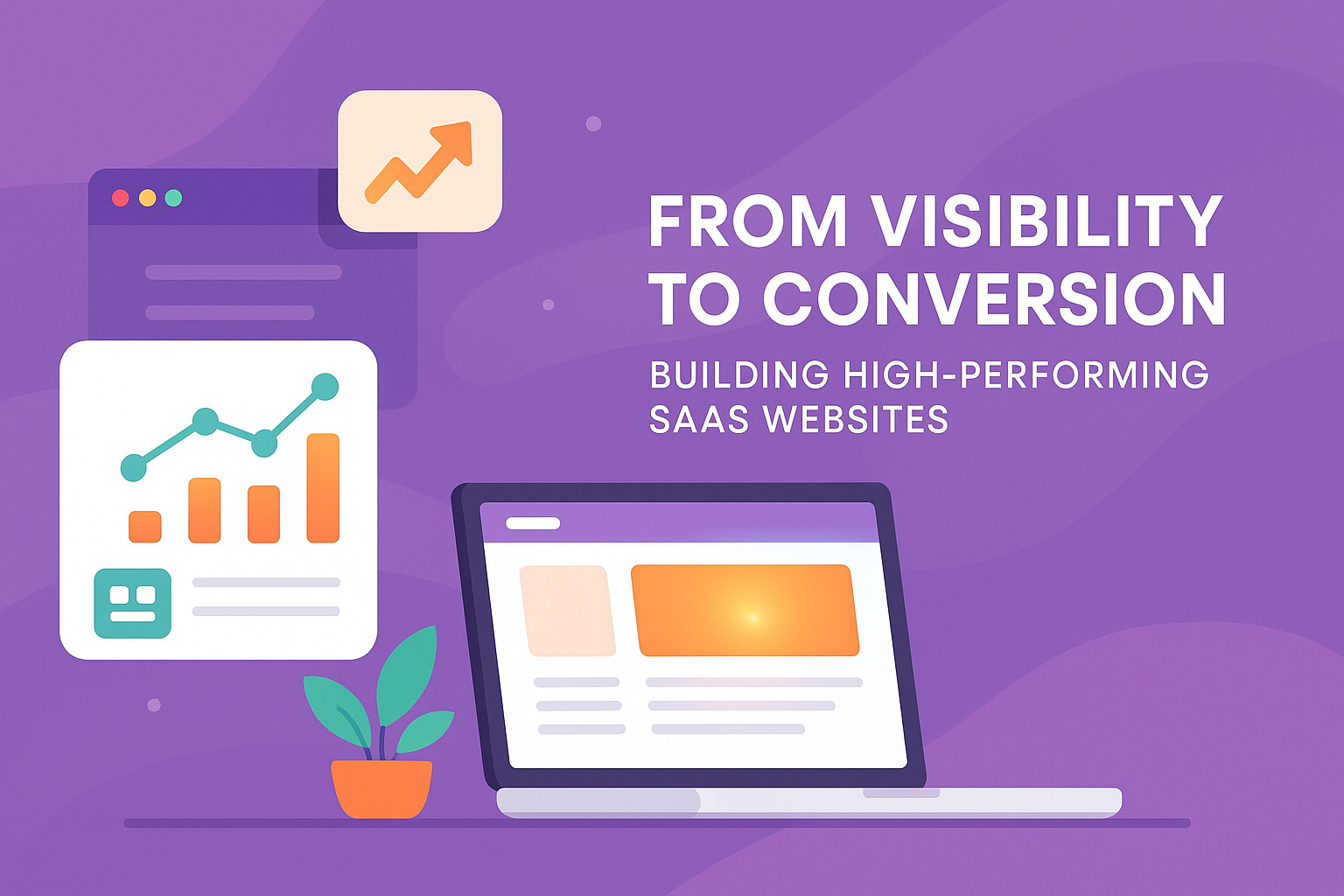 FROM VISIBILITY TO CONVERSION

BUILDING HIGH-PERFORMING SAAS WEBSITES